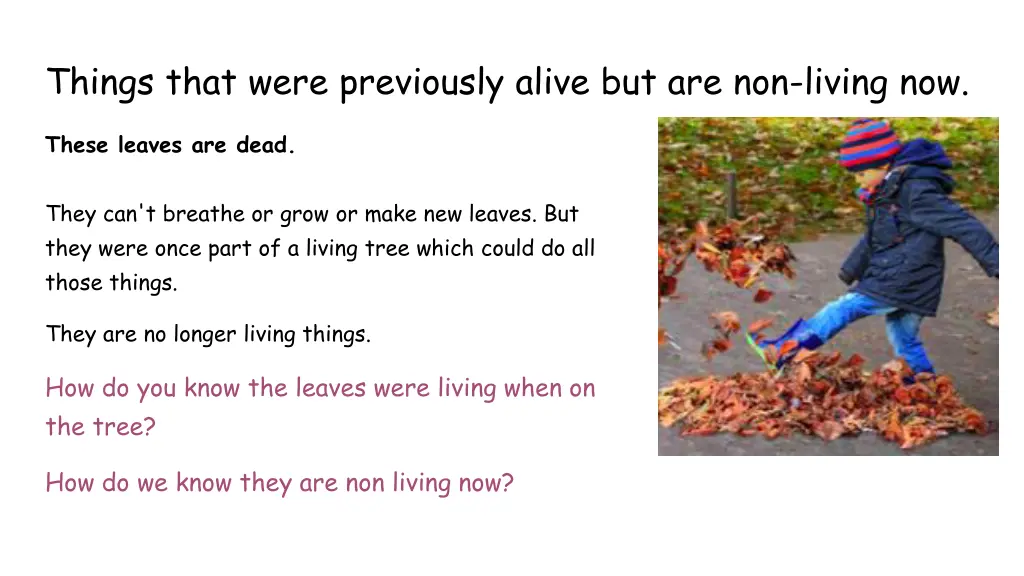 Things that were previously alive but are non-living now.

These leaves are dead.

They can't breathe or grow or make new leaves. But they were once part of a living tree which could do all those things.

They are no longer living things.

How do you know the leaves were living when on the tree?

How do we know they are non living now?